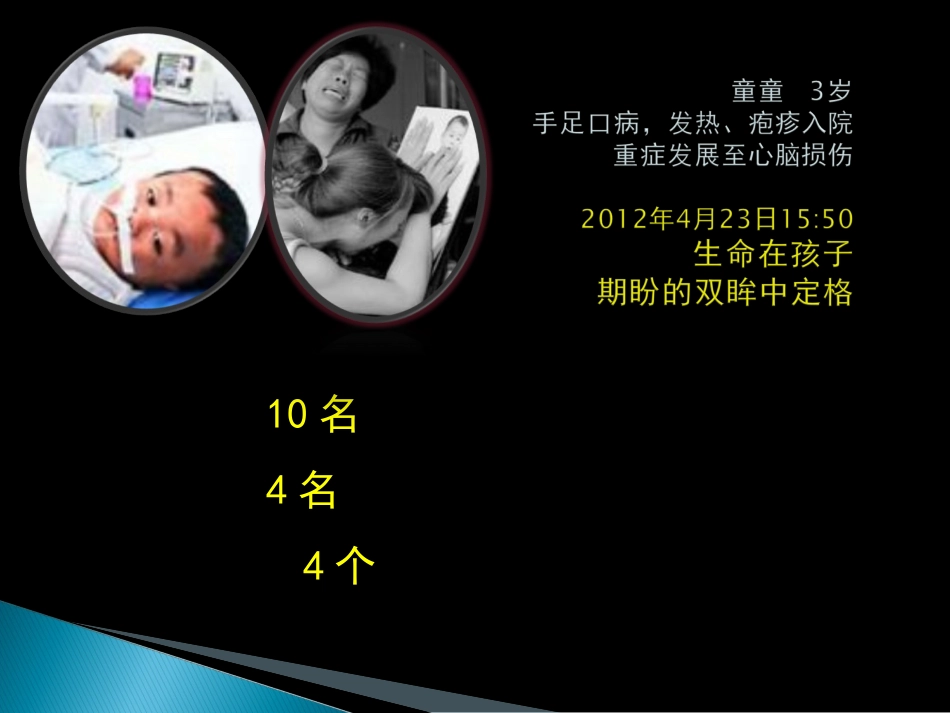 童童　3岁
手足口病，发热、疱疹入院
重症发展至心脑损伤

2012年4月23日15:50
生命在孩子
期盼的双眸中定格

10 名

4 名

4 个